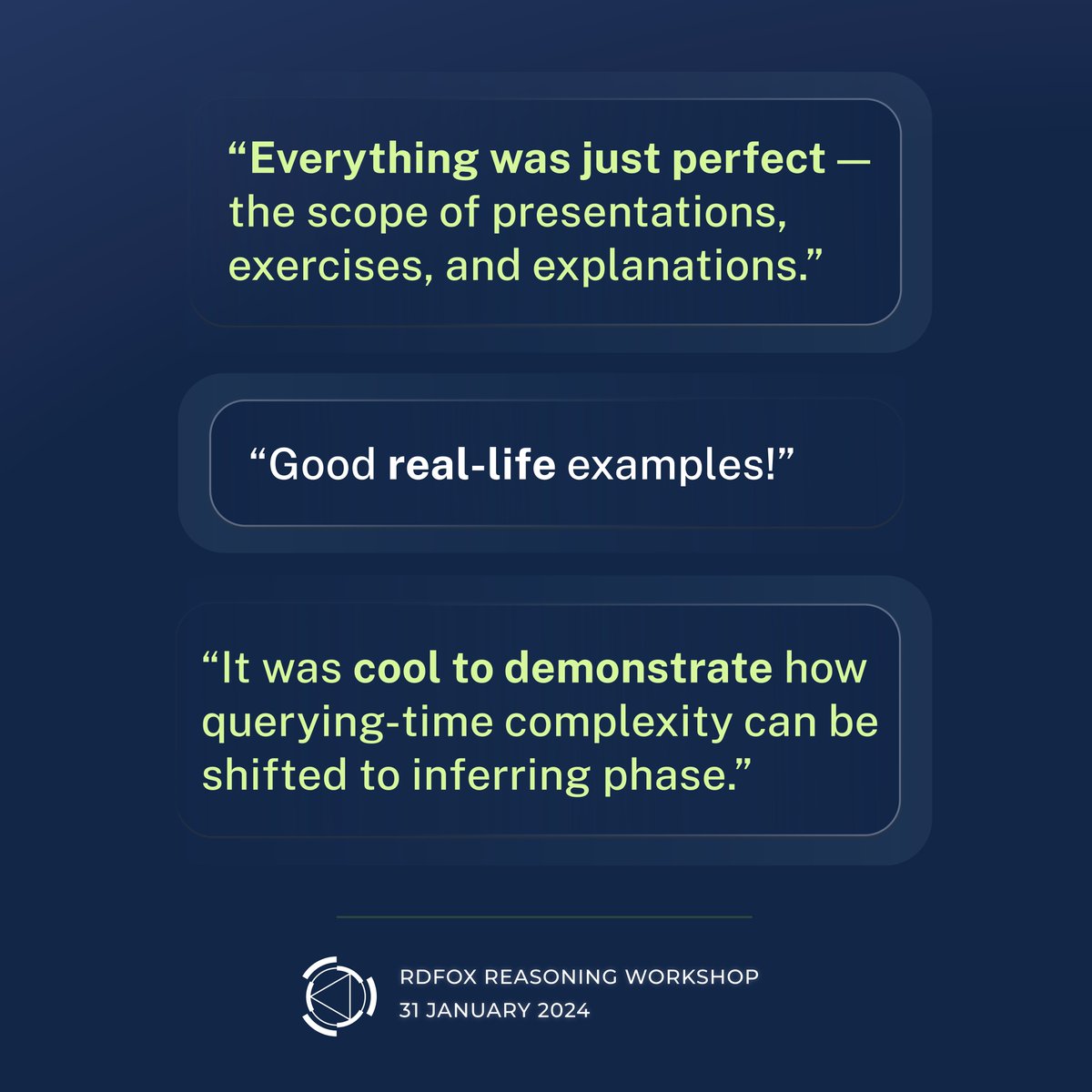 “Everything was just perfect — the scope of presentations, exercises, and explanations.”

“Good real-life examples!”

“It was cool to demonstrate how querying-time complexity can be shifted to inferring phase.”

RDFOX REASONING WORKSHOP
31 JANUARY 2024